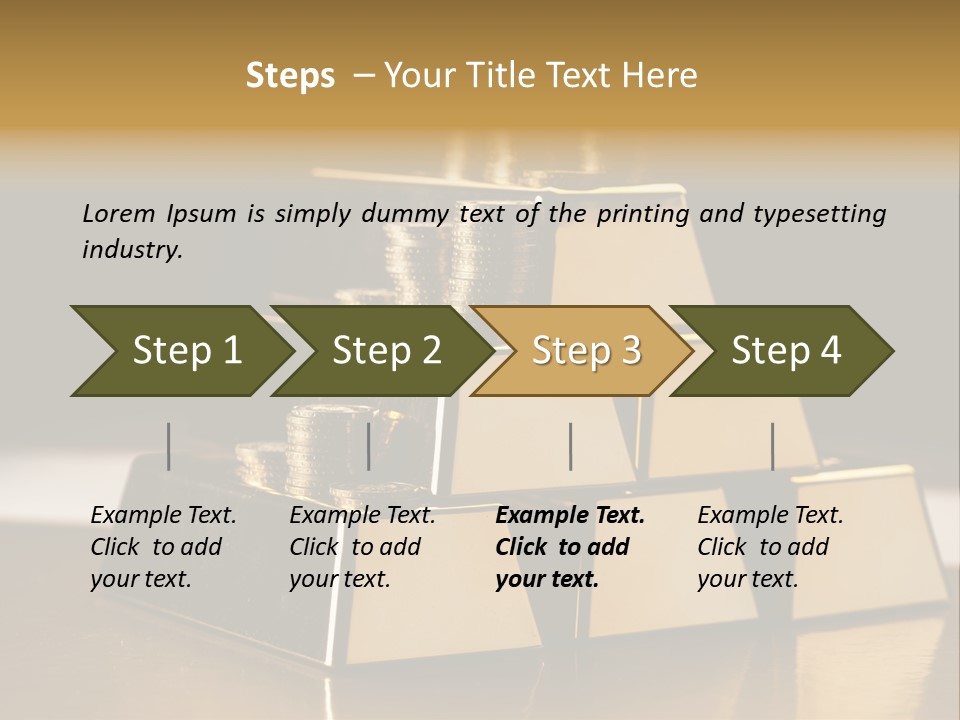 Steps – Your Title Text Here

Lorem Ipsum is simply dummy text of the printing and typesetting industry.

Step 1

Step 2

Step 3

Step 4

Example Text. Click to add your text.

Example Text. Click to add your text.

Example Text. Click to add your text.

Example Text. Click to add your text.